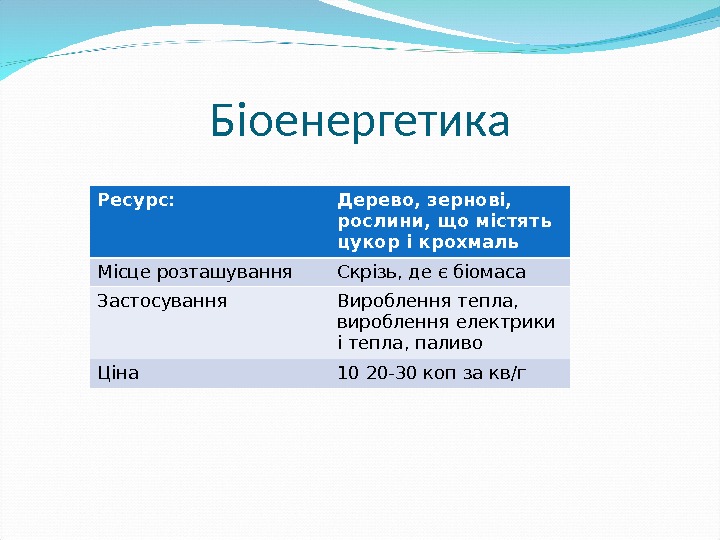 Біоенергетика

| Ресурс: | Дерево, зернові, рослини, що містять цукор і крохмаль |
|---|---|
| Місце розташування | Скрізь, де є біомаса |
| Застосування | Вироблення тепла, вироблення електрики і тепла, паливо |
| Ціна | 10 20-30 коп за кв/г |